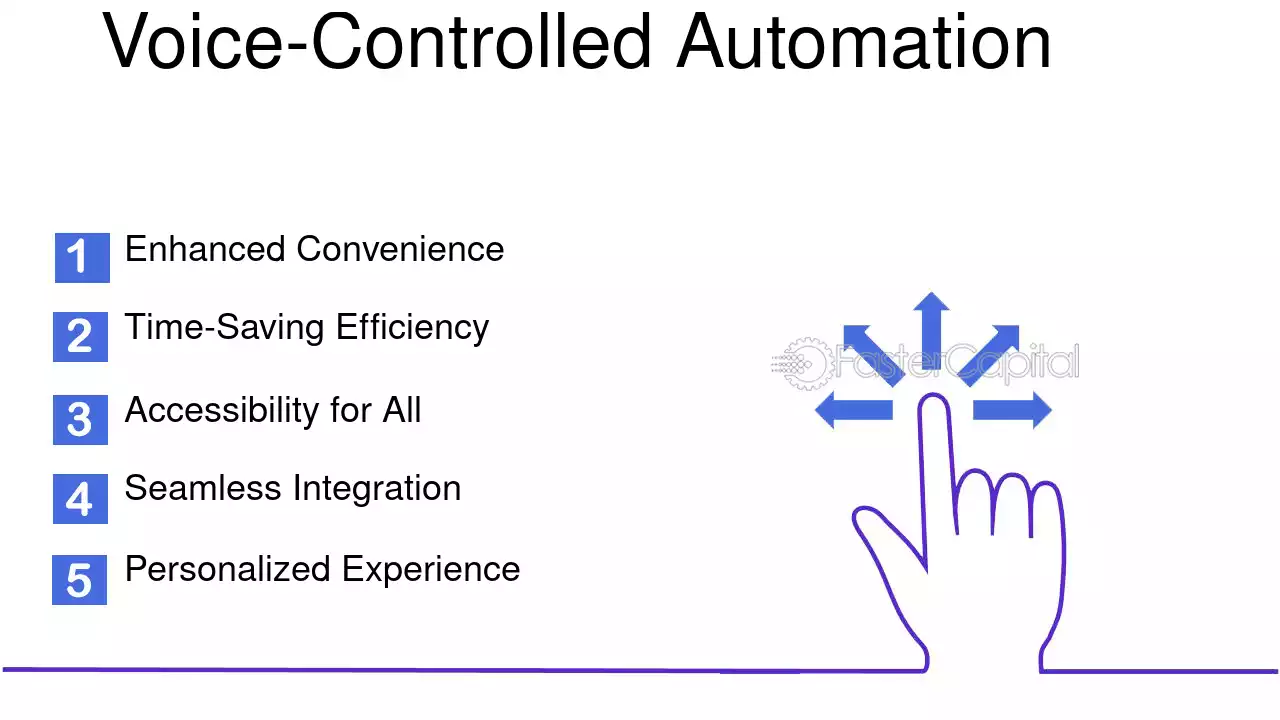 Voice-Controlled Automation

1 Enhanced Convenience

2 Time-Saving Efficiency

3 Accessibility for All

4 Seamless Integration

5 Personalized Experience

FasterCapital